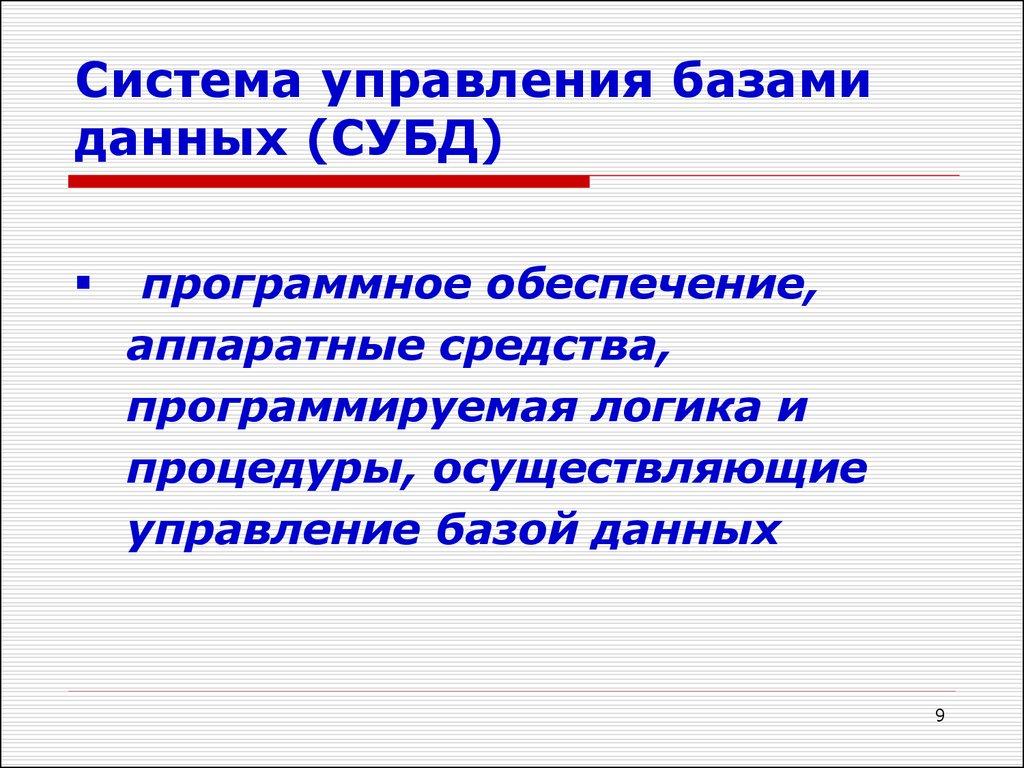 Система управления базами данных (СУБД)

▪ программное обеспечение, аппаратные средства, программируемая логика и процедуры, осуществляющие управление базой данных

9